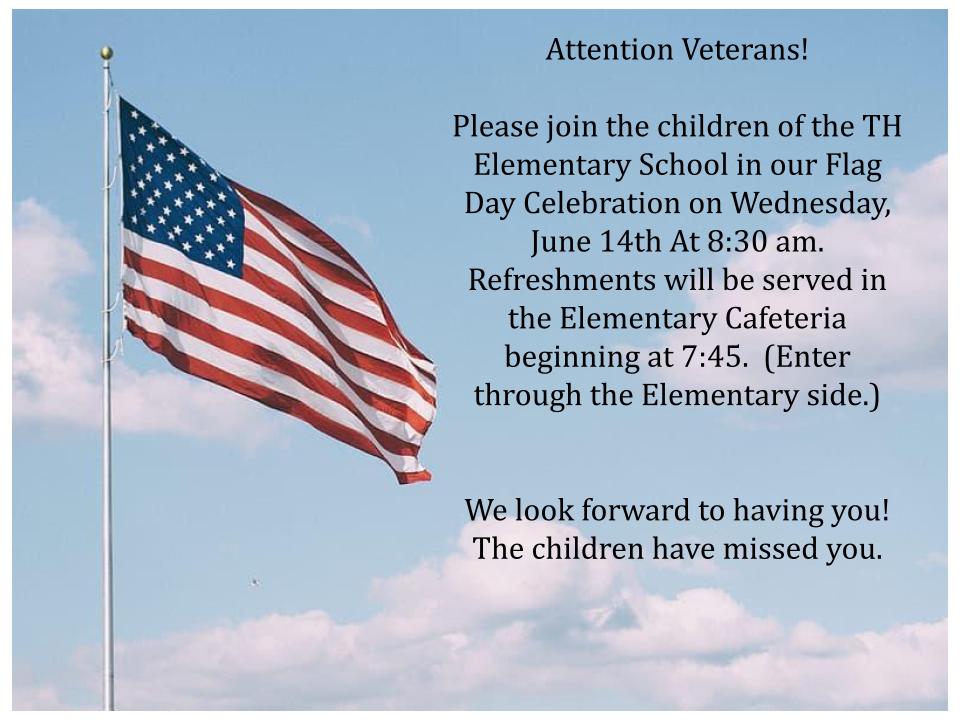 Attention Veterans!

Please join the children of the TH Elementary School in our Flag Day Celebration on Wednesday, June 14th At 8:30 am. Refreshments will be served in the Elementary Cafeteria beginning at 7:45. (Enter through the Elementary side.)

We look forward to having you! The children have missed you.